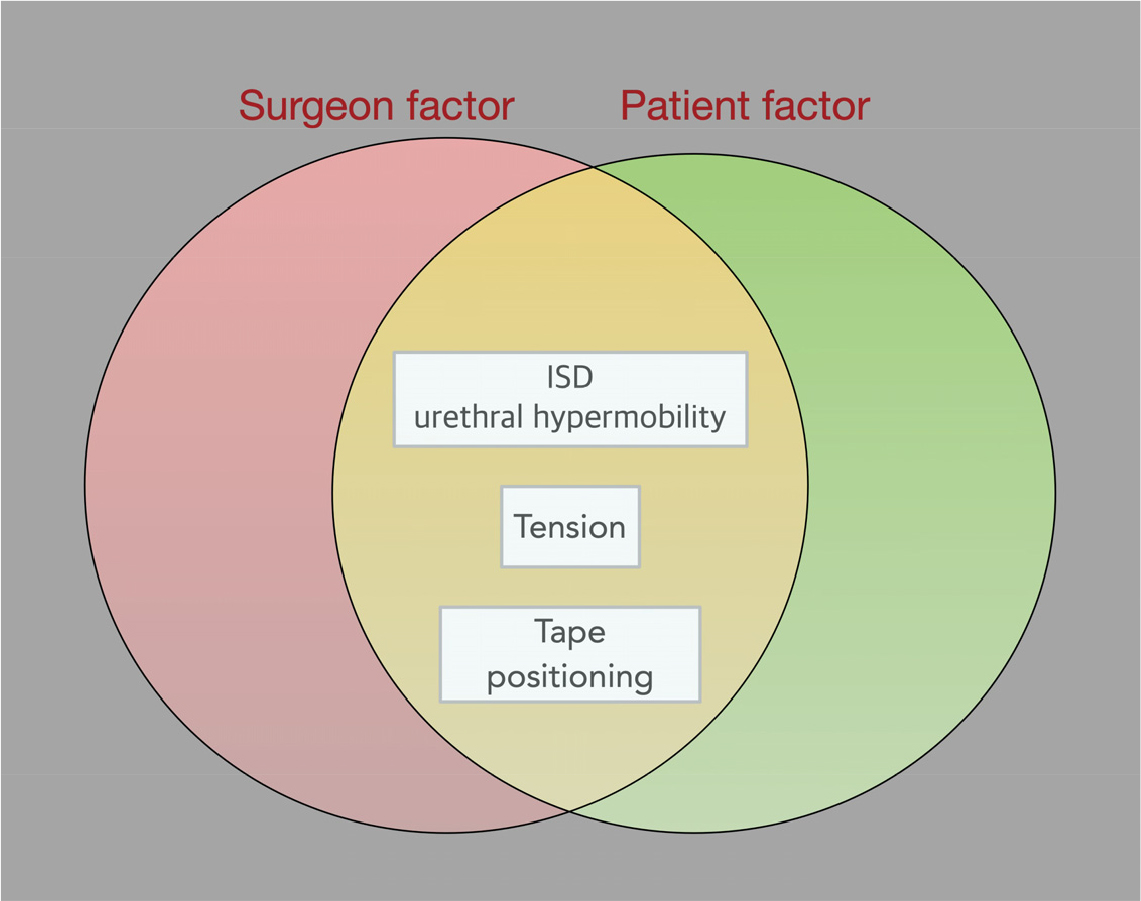 Surgeon factor

Patient factor

ISD
urethral hypermobility

Tension

Tape
positioning